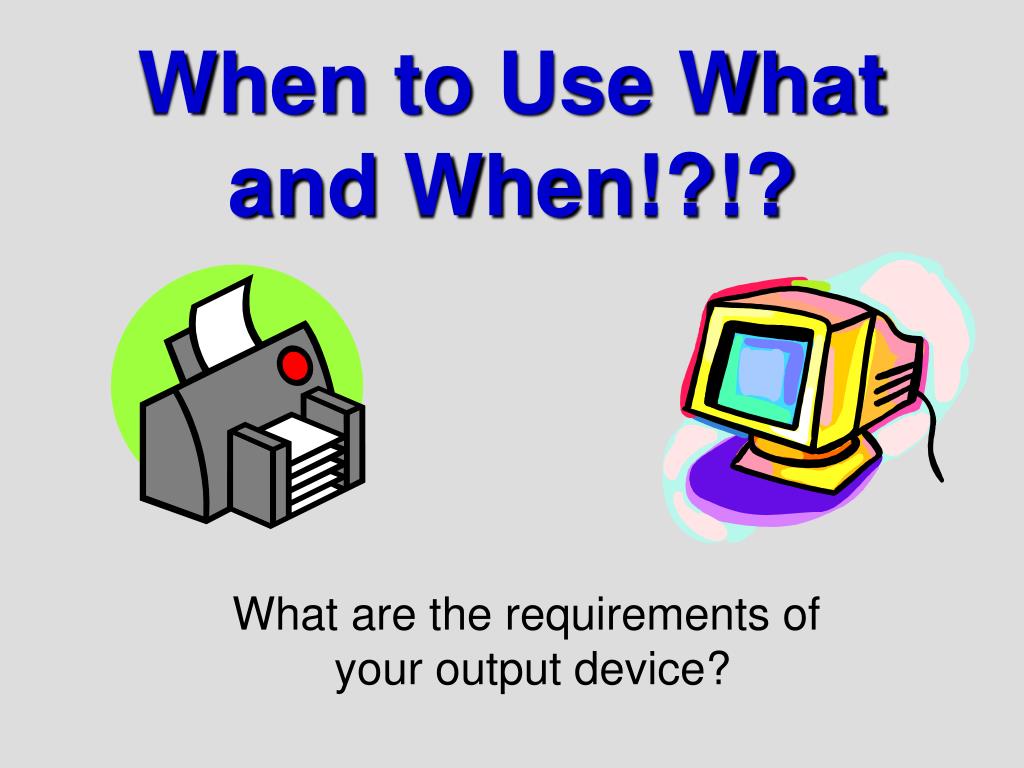 When to Use What and When!?!?

What are the requirements of your output device?